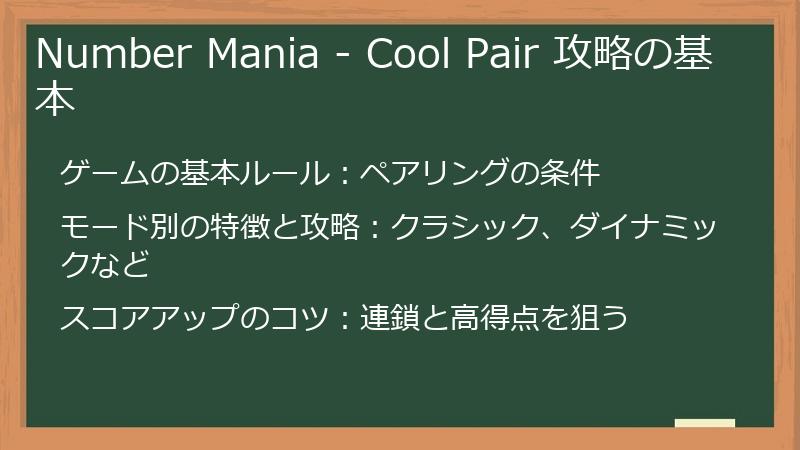 Number Mania - Cool Pair 攻略の基本

ゲームの基本ルール：ペアリングの条件

モード別の特徴と攻略：クラシック、ダイナミックなど

スコアアップのコツ：連鎖と高得点を狙う